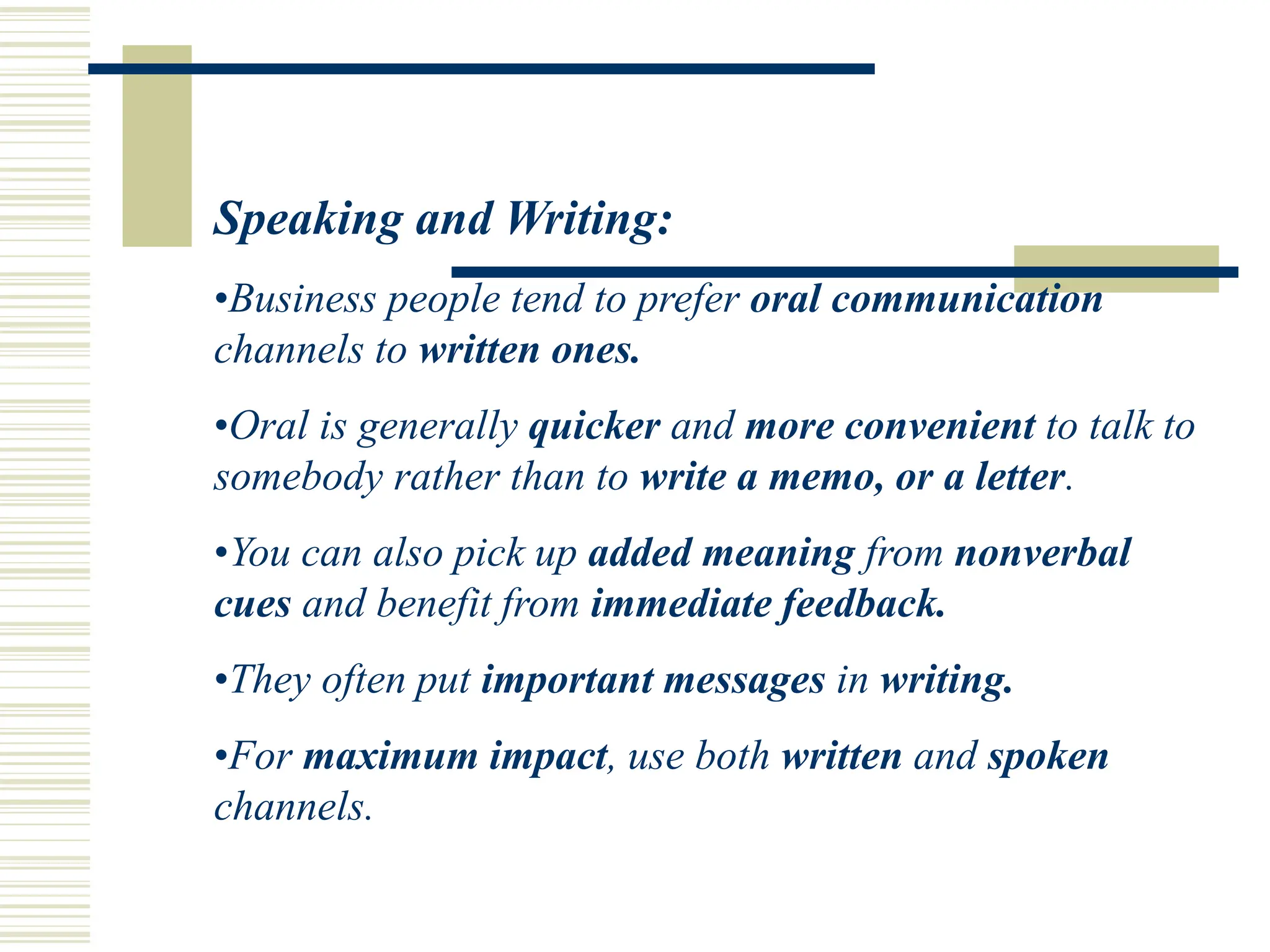 Speaking and Writing:

•Business people tend to prefer oral communication channels to written ones.

•Oral is generally quicker and more convenient to talk to somebody rather than to write a memo, or a letter.

•You can also pick up added meaning from nonverbal cues and benefit from immediate feedback.

•They often put important messages in writing.

•For maximum impact, use both written and spoken channels.